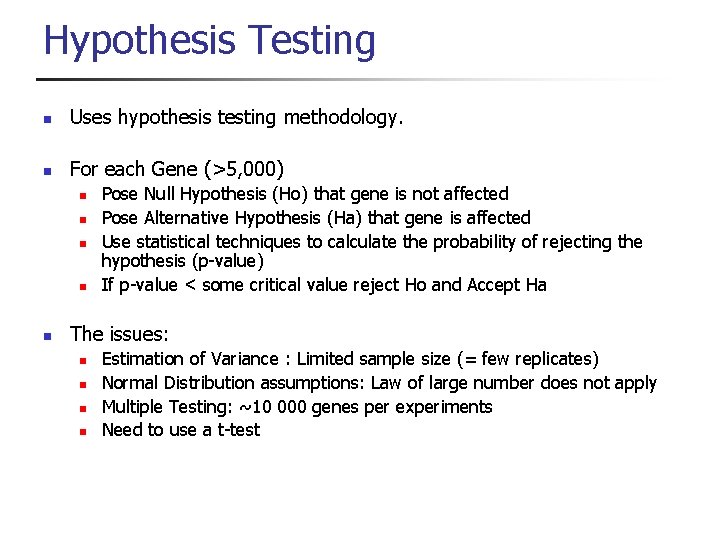 Hypothesis Testing

- Uses hypothesis testing methodology.

- For each Gene (>5,000)
  - Pose Null Hypothesis (Ho) that gene is not affected
  - Pose Alternative Hypothesis (Ha) that gene is affected
  - Use statistical techniques to calculate the probability of rejecting the hypothesis (p-value)
  - If p-value < some critical value reject Ho and Accept Ha

- The issues:
  - Estimation of Variance : Limited sample size (= few replicates)
  - Normal Distribution assumptions: Law of large number does not apply
  - Multiple Testing: ~10 000 genes per experiments
  - Need to use a t-test